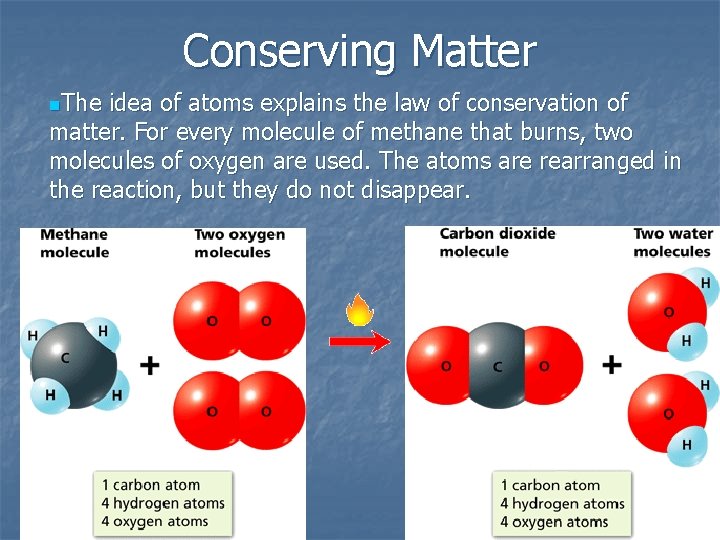 Conserving Matter

The idea of atoms explains the law of conservation of matter. For every molecule of methane that burns, two molecules of oxygen are used. The atoms are rearranged in the reaction, but they do not disappear.

Methane molecule

H H C H H

+

Two oxygen molecules

O O

O O

1 carbon atom
4 hydrogen atoms
4 oxygen atoms

Carbon dioxide molecule

O C O

+

Two water molecules

H O H

H O H

1 carbon atom
4 hydrogen atoms
4 oxygen atoms